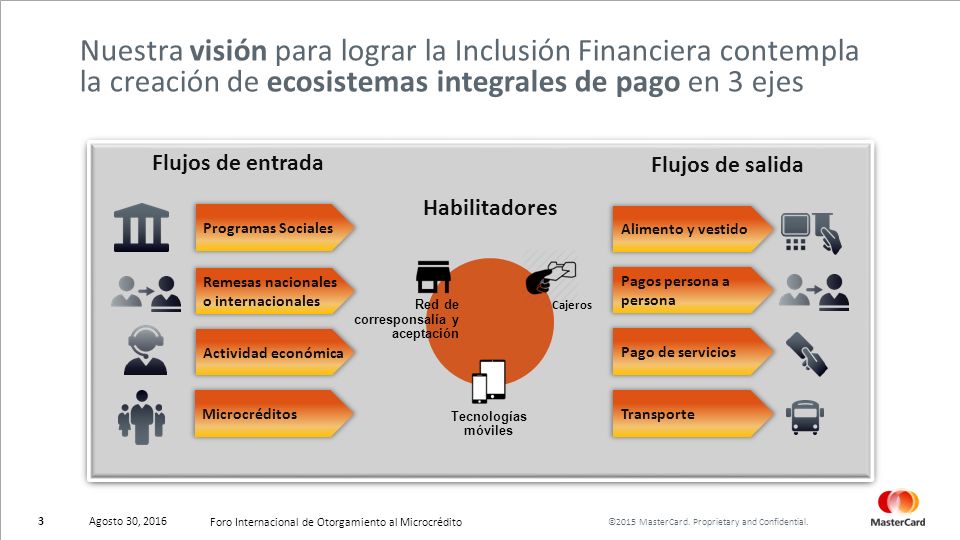 Nuestra visión para lograr la Inclusión Financiera contempla la creación de ecosistemas integrales de pago en 3 ejes

Flujos de entrada

Programas Sociales

Remesas nacionales o internacionales

Actividad económica

Microcréditos

Habilitadores

Red de corresponsalía y aceptación

Cajeros

Tecnologías móviles

Flujos de salida

Alimento y vestido

Pagos persona a persona

Pago de servicios

Transporte

3 Agosto 30, 2016 Foro Internacional de Otorgamiento al Microcrédito ©2015 MasterCard. Proprietary and Confidential.

MasterCard